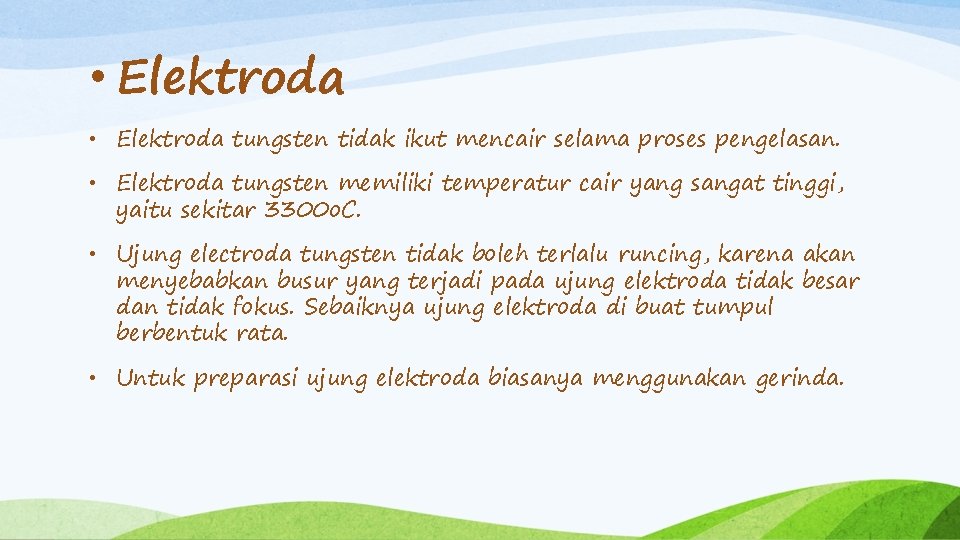 • Elektroda

• Elektroda tungsten tidak ikut mencair selama proses pengelasan.

• Elektroda tungsten memiliki temperatur cair yang sangat tinggi, yaitu sekitar 3300oC.

• Ujung electroda tungsten tidak boleh terlalu runcing, karena akan menyebabkan busur yang terjadi pada ujung elektroda tidak besar dan tidak fokus. Sebaiknya ujung elektroda di buat tumpul berbentuk rata.

• Untuk preparasi ujung elektroda biasanya menggunakan gerinda.